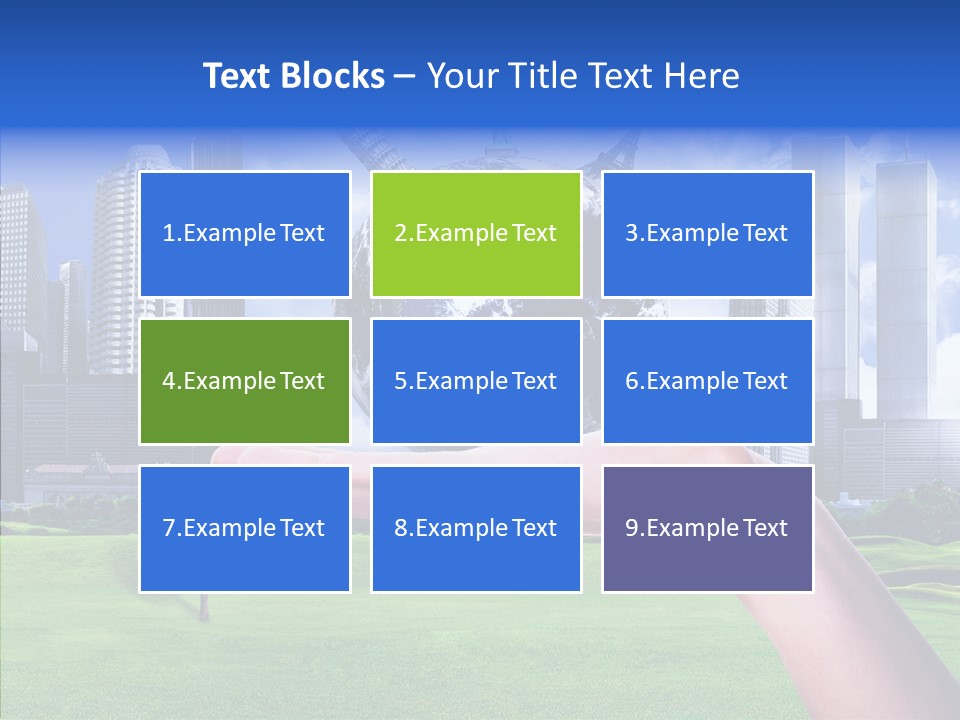 Text Blocks – Your Title Text Here

1.Example Text

2.Example Text

3.Example Text

4.Example Text

5.Example Text

6.Example Text

7.Example Text

8.Example Text

9.Example Text